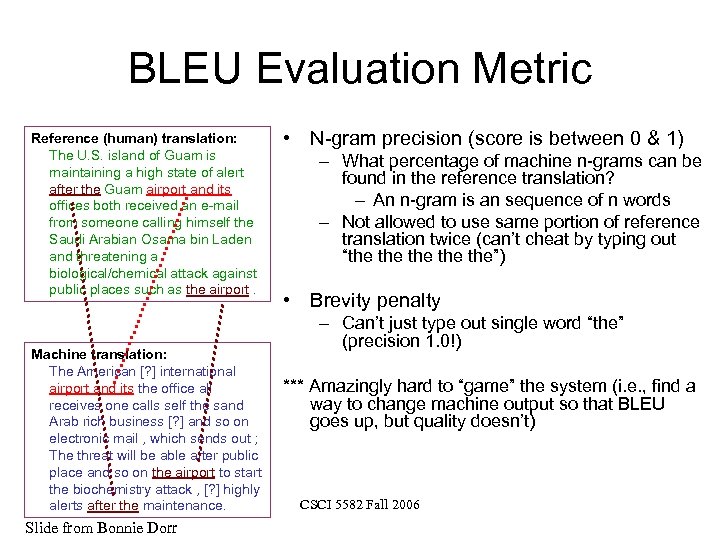 BLEU Evaluation Metric

Reference (human) translation:
The U.S. island of Guam is maintaining a high state of alert after the Guam airport and its offices both received an e-mail from someone calling himself the Saudi Arabian Osama bin Laden and threatening a biological/chemical attack against public places such as the airport .

Machine translation:
The American [?] international airport and its the office all receives one calls self the sand Arab rich business [?] and so on electronic mail , which sends out ; The threat will be able after public place and so on the airport to start the biochemistry attack , [?] highly alerts after the maintenance.

Slide from Bonnie Dorr

• N-gram precision (score is between 0 & 1)
– What percentage of machine n-grams can be found in the reference translation?
– An n-gram is an sequence of n words
– Not allowed to use same portion of reference translation twice (can't cheat by typing out "the the the the the")

• Brevity penalty
– Can't just type out single word "the" (precision 1.0!)

*** Amazingly hard to "game" the system (i.e., find a way to change machine output so that BLEU goes up, but quality doesn't)

CSCI 5582 Fall 2006